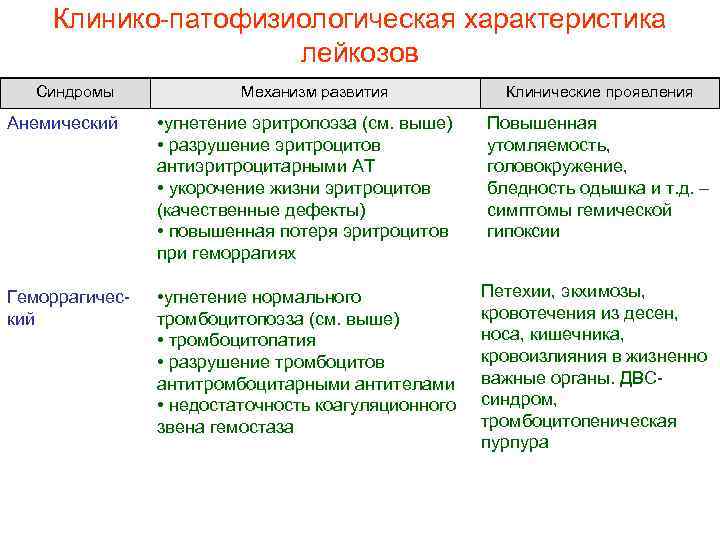 Клинико-патофизиологическая характеристика лейкозов

| Синдромы | Механизм развития | Клинические проявления |
|---|---|---|
| Анемический | •угнетение эритропоэза (см. выше) • разрушение эритроцитов антиэритроцитарными АТ • укорочение жизни эритроцитов (качественные дефекты) • повышенная потеря эритроцитов при геморрагиях | Повышенная утомляемость, головокружение, бледность одышка и т.д. – симптомы гемической гипоксии |
| Геморрагический | •угнетение нормального тромбоцитопоэза (см. выше) • тромбоцитопатия • разрушение тромбоцитов антитромбоцитарными антителами • недостаточность коагуляционного звена гемостаза | Петехии, экхимозы, кровотечения из десен, носа, кишечника, кровоизлияния в жизненно важные органы. ДВС-синдром, тромбоцитопеническая пурпура |